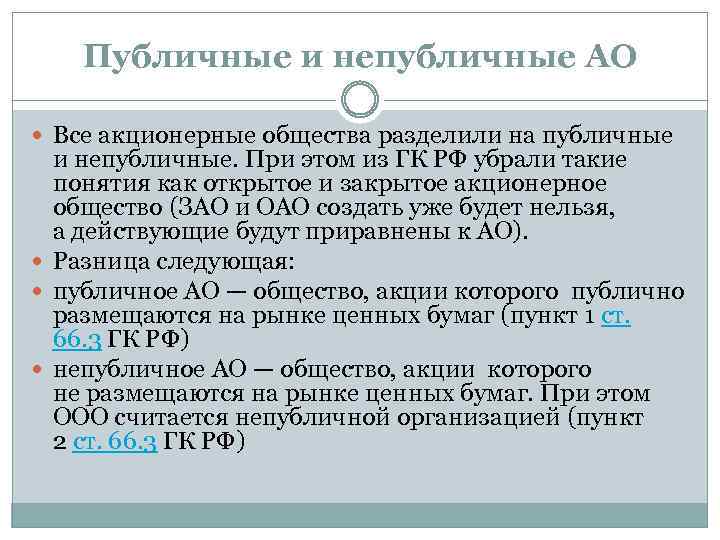 Публичные и непубличные АО

Все акционерные общества разделили на публичные и непубличные. При этом из ГК РФ убрали такие понятия как открытое и закрытое акционерное общество (ЗАО и ОАО создать уже будет нельзя, а действующие будут приравнены к АО).

Разница следующая:

публичное АО — общество, акции которого публично размещаются на рынке ценных бумаг (пункт 1 ст. 66.3 ГК РФ)

непубличное АО — общество, акции которого не размещаются на рынке ценных бумаг. При этом ООО считается непубличной организацией (пункт 2 ст. 66.3 ГК РФ)